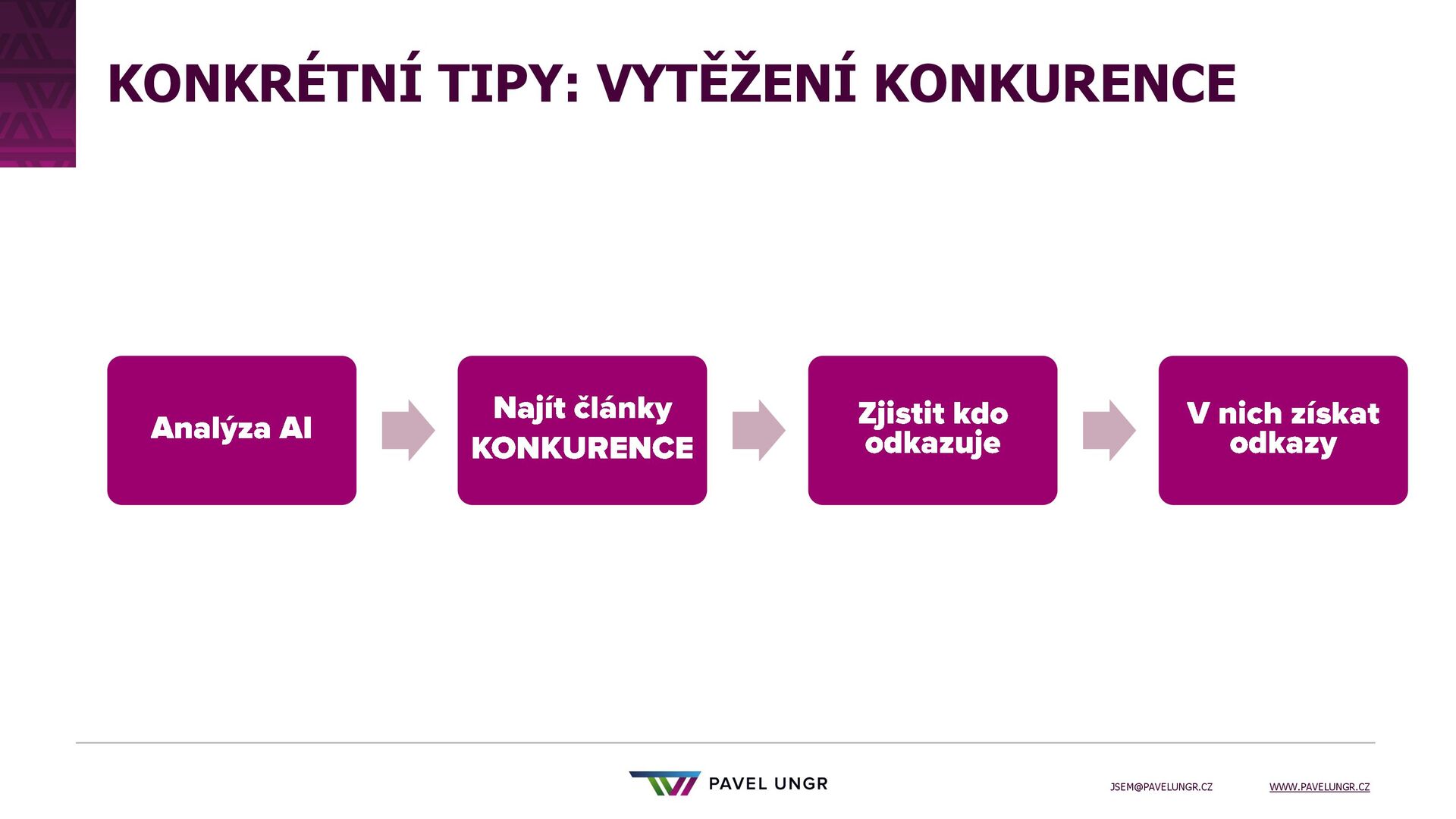 KONKRÉTNÍ TIPY: VYTĚŽENÍ KONKURENCE

Analýza AI

Najít články KONKURENCE

Zjistit kdo odkazuje

V nich získat odkazy

PAVEL UNGR

JSEM@PAVELUNGR.CZ

WWW.PAVELUNGR.CZ